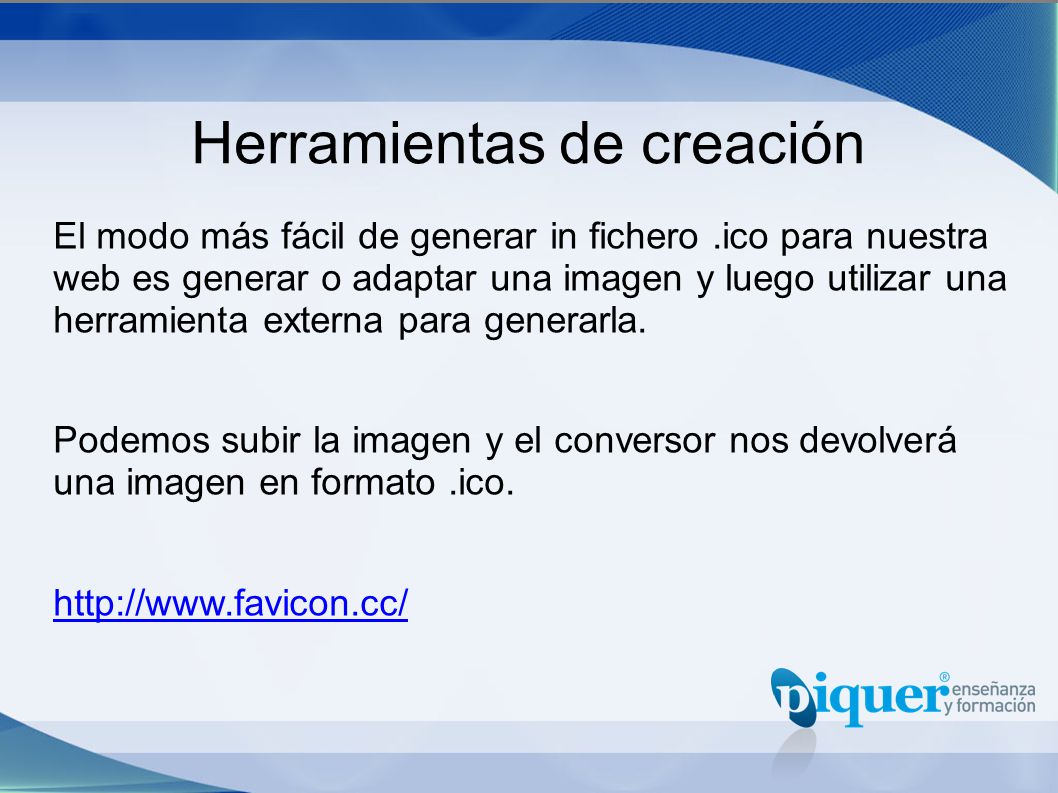 Herramientas de creación

El modo más fácil de generar in fichero .ico para nuestra web es generar o adaptar una imagen y luego utilizar una herramienta externa para generarla.

Podemos subir la imagen y el conversor nos devolverá una imagen en formato .ico.

http://www.favicon.cc/

piquer® enseñanza y formación